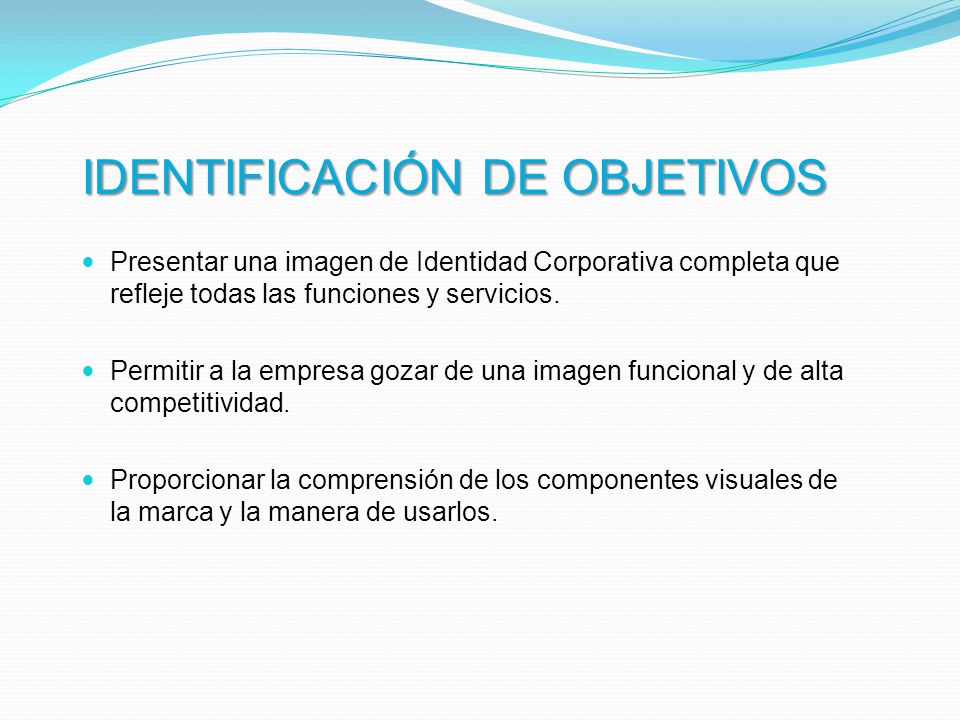 IDENTIFICACIÓN DE OBJETIVOS

- Presentar una imagen de Identidad Corporativa completa que refleje todas las funciones y servicios.

- Permitir a la empresa gozar de una imagen funcional y de alta competitividad.

- Proporcionar la comprensión de los componentes visuales de la marca y la manera de usarlos.